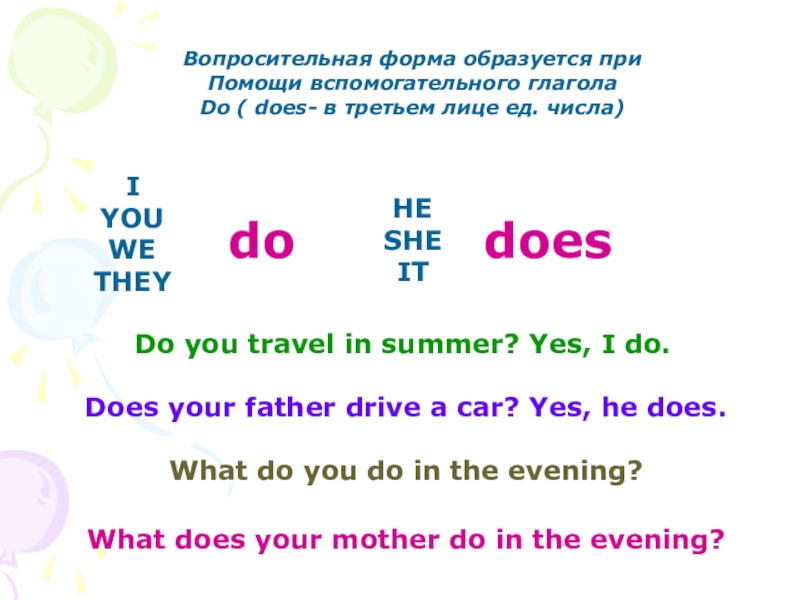 Вопросительная форма образуется при
Помощи вспомогательного глагола
Do ( does- в третьем лице ед. числа)

I
YOU
WE
THEY

do

HE
SHE
IT

does

Do you travel in summer? Yes, I do.

Does your father drive a car? Yes, he does.

What do you do in the evening?

What does your mother do in the evening?